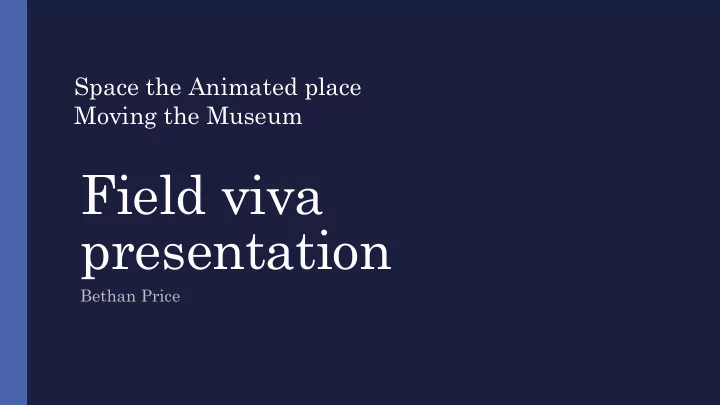 Space the Animated place
Moving the Museum

Field viva presentation

Bethan Price